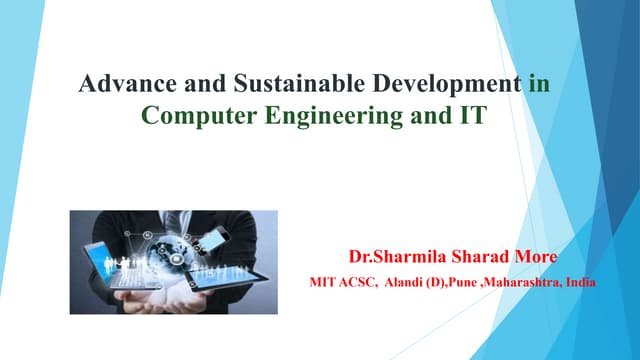 Advance and Sustainable Development in Computer Engineering and IT

Dr.Sharmila Sharad More
MIT ACSC, Alandi (D),Pune ,Maharashtra, India